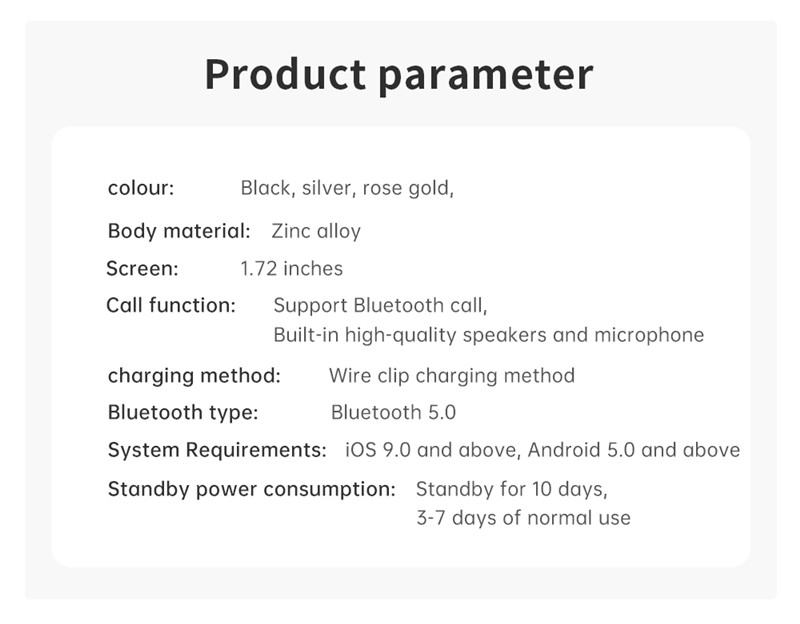 Product parameter

colour: Black, silver, rose gold,

Body material: Zinc alloy

Screen: 1.72 inches

Call function: Support Bluetooth call, Built-in high-quality speakers and microphone

charging method: Wire clip charging method

Bluetooth type: Bluetooth 5.0

System Requirements: iOS 9.0 and above, Android 5.0 and above

Standby power consumption: Standby for 10 days, 3-7 days of normal use